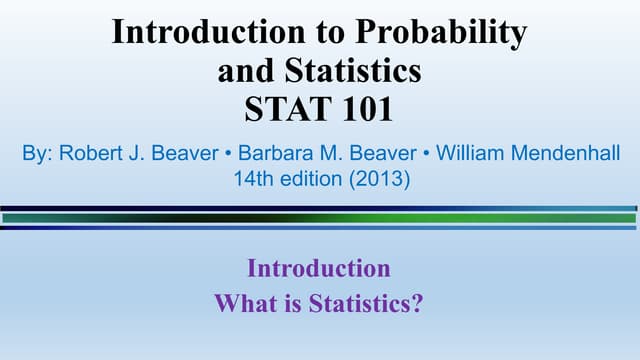 Introduction to Probability and Statistics
STAT 101

By: Robert J. Beaver • Barbara M. Beaver • William Mendenhall
14th edition (2013)

Introduction
What is Statistics?